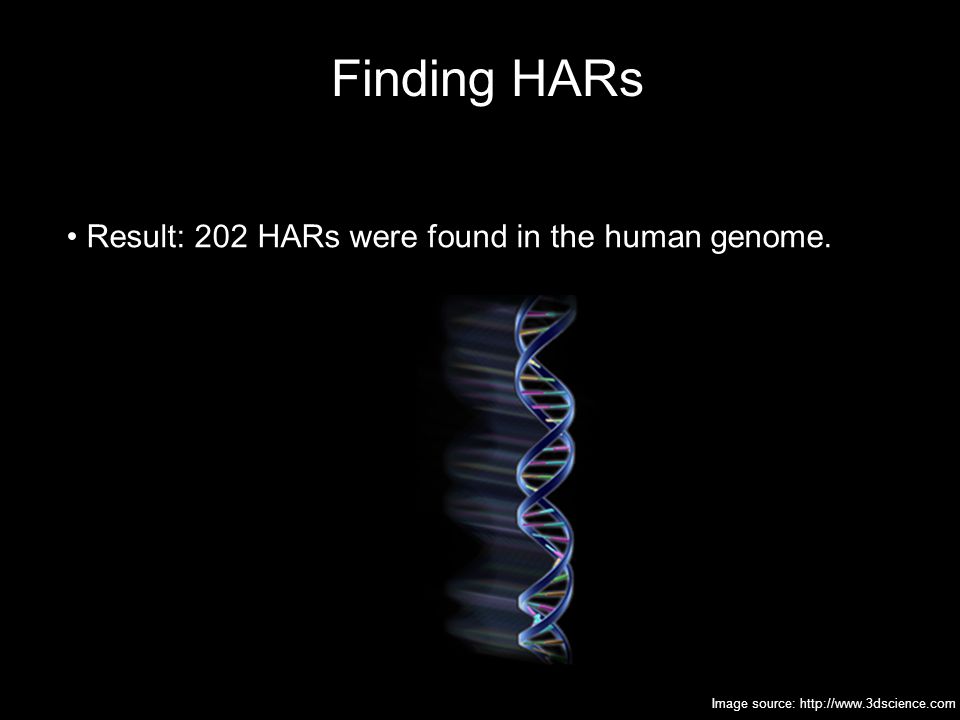 Finding HARs

• Result: 202 HARs were found in the human genome.

Image source: http://www.3dscience.com